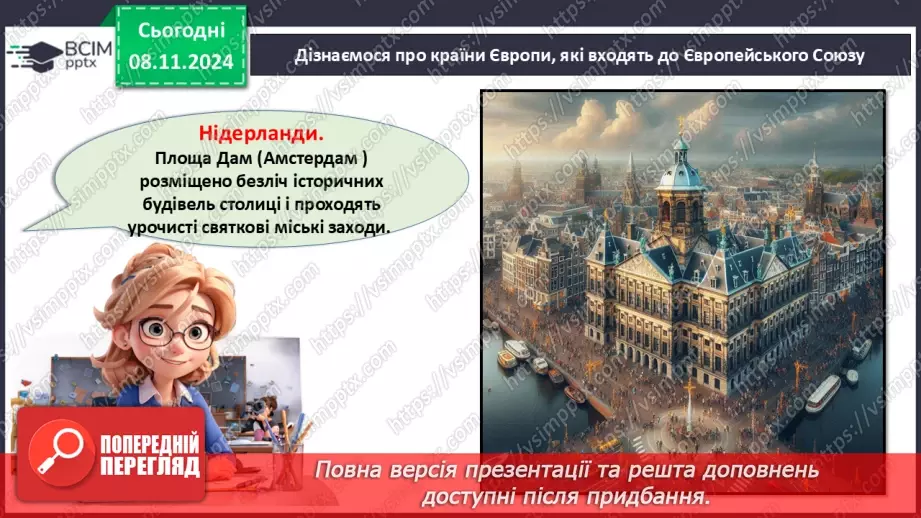 ВСІМ pptx

Сьогодні 08.11.2024

Дізнаємося про країни Європи, які входять до Європейського Союзу

Нідерланди.
Площа Дам (Амстердам ) розміщено безліч історичних будівель столиці і проходять урочисті святкові міські заходи.

ПОПЕРЕДНІЙ ПЕРЕГЛЯД

Повна версія презентації та решта доповнень доступні після придбання.

https://vsimpptx.com